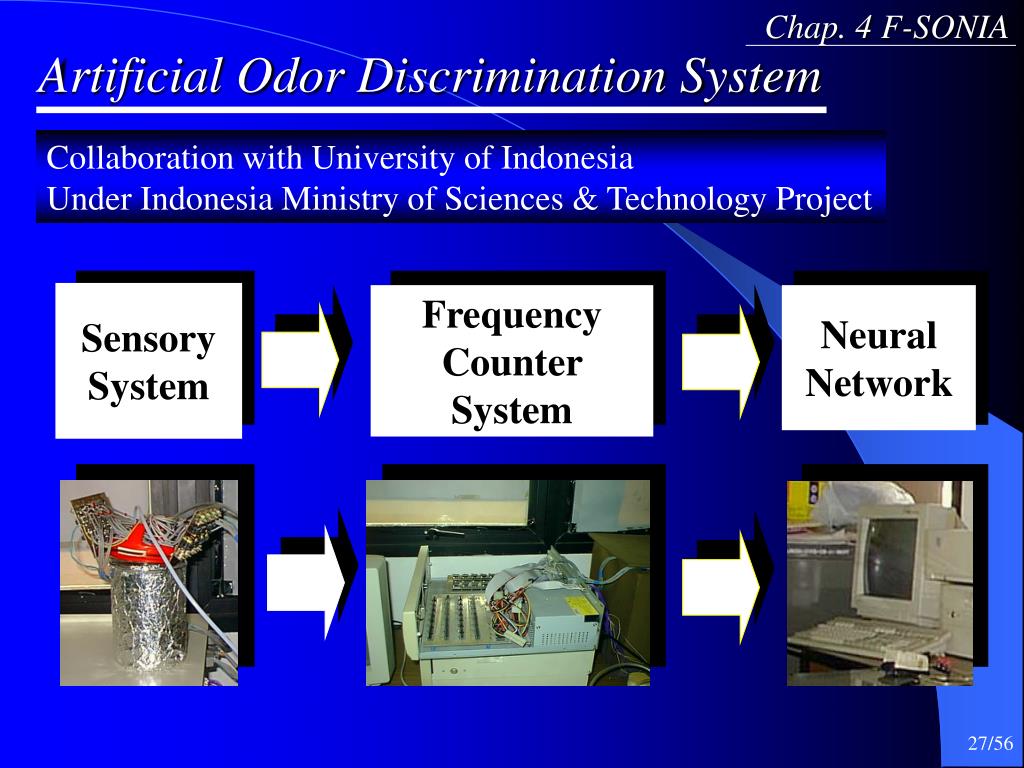 Chap. 4 F-SONIA

Artificial Odor Discrimination System

Collaboration with University of Indonesia
Under Indonesia Ministry of Sciences & Technology Project

Sensory System

Frequency Counter System

Neural Network

27/56